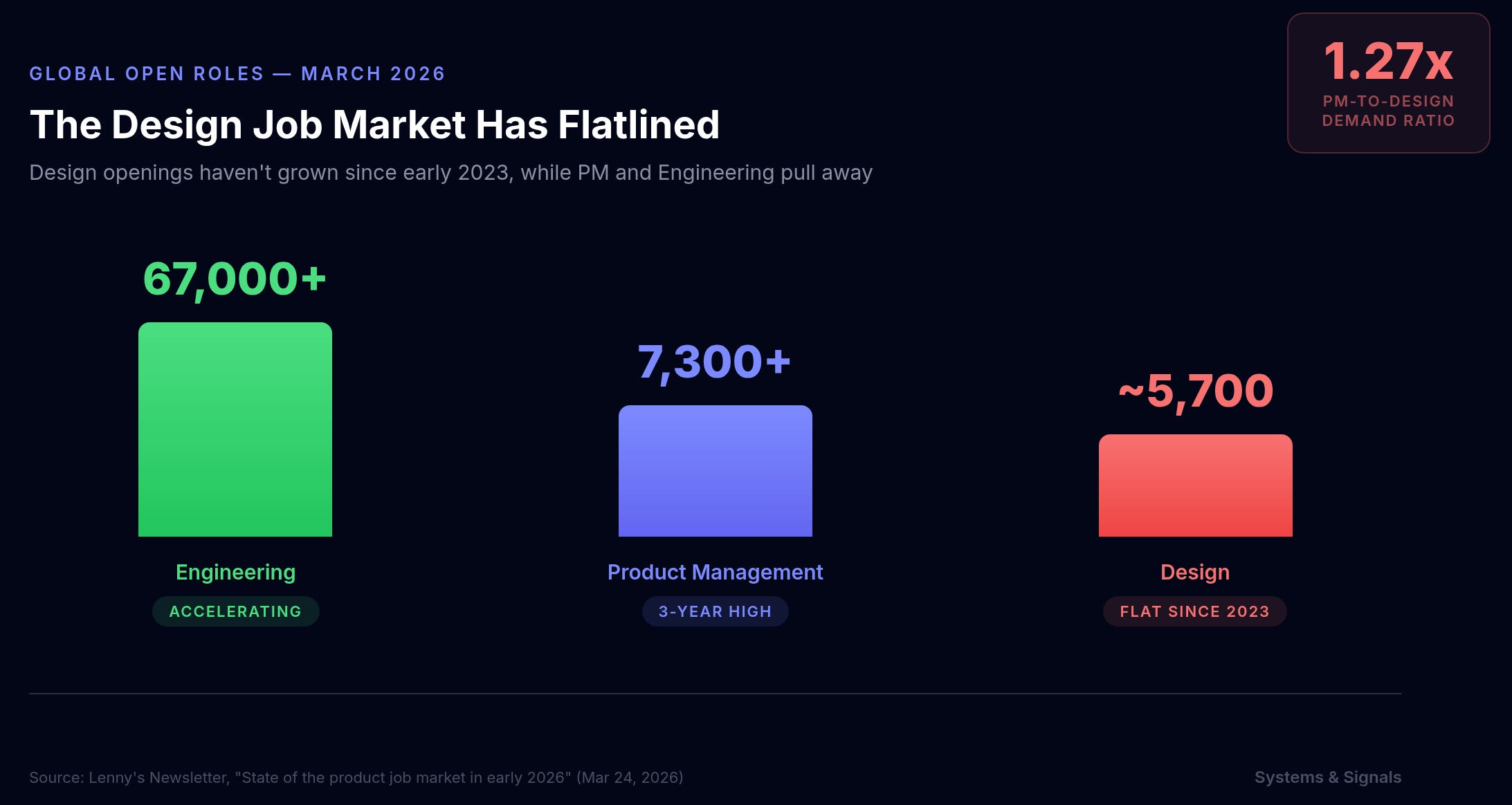 GLOBAL OPEN ROLES — MARCH 2026

The Design Job Market Has Flatlined

Design openings haven't grown since early 2023, while PM and Engineering pull away

1.27x
PM-TO-DESIGN DEMAND RATIO

67,000+
Engineering
ACCELERATING

7,300+
Product Management
3-YEAR HIGH

~5,700
Design
FLAT SINCE 2023

Source: Lenny's Newsletter, "State of the product job market in early 2026" (Mar 24, 2026)

Systems & Signals